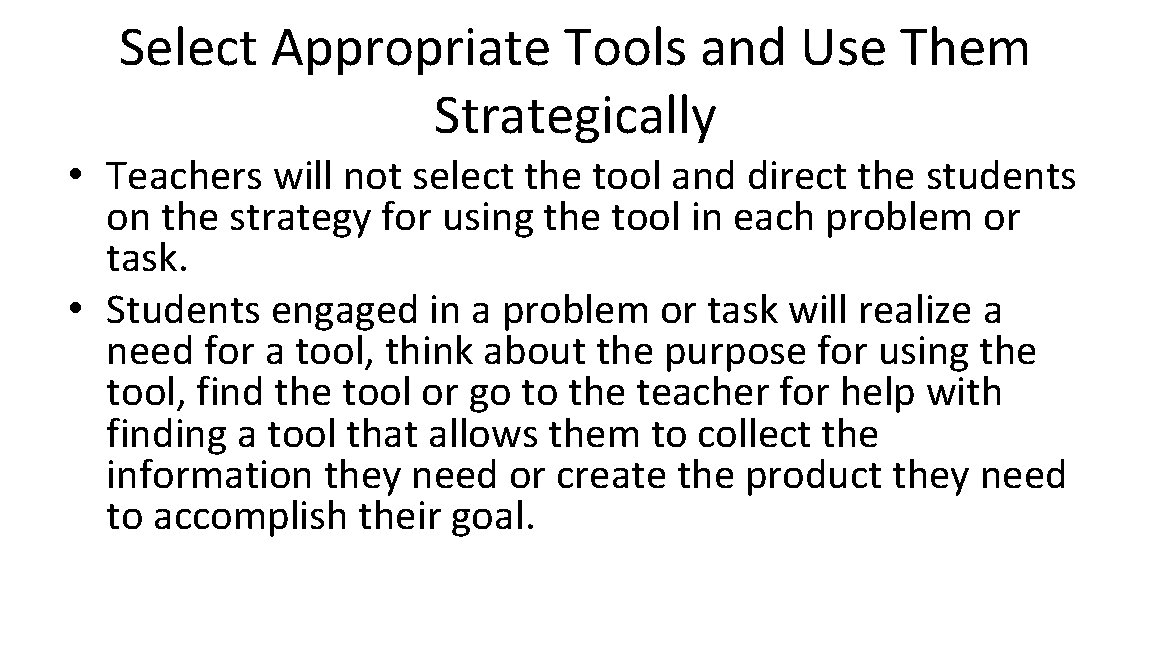 Select Appropriate Tools and Use Them Strategically

• Teachers will not select the tool and direct the students on the strategy for using the tool in each problem or task.
• Students engaged in a problem or task will realize a need for a tool, think about the purpose for using the tool, find the tool or go to the teacher for help with finding a tool that allows them to collect the information they need or create the product they need to accomplish their goal.